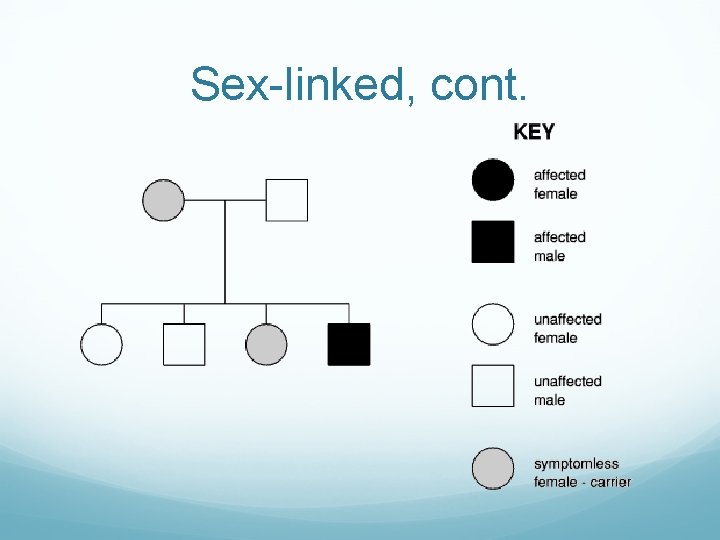 Sex-linked, cont.

KEY

affected female

affected male

unaffected female

unaffected male

symptomless female - carrier